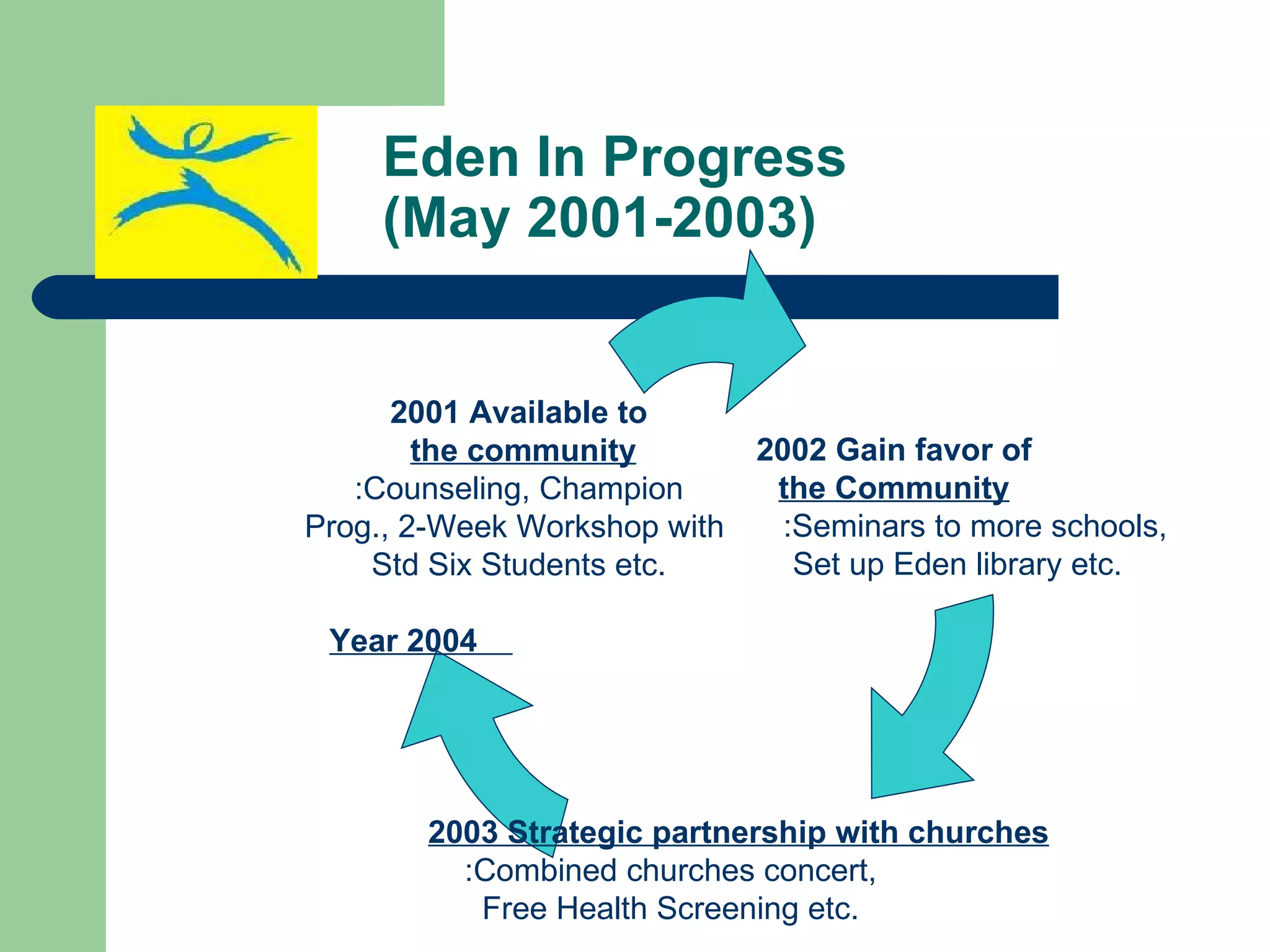 Eden In Progress
(May 2001-2003)

2001 Available to the community
:Counseling, Champion Prog., 2-Week Workshop with Std Six Students etc.

2002 Gain favor of the Community
:Seminars to more schools, Set up Eden library etc.

Year 2004

2003 Strategic partnership with churches
:Combined churches concert, Free Health Screening etc.